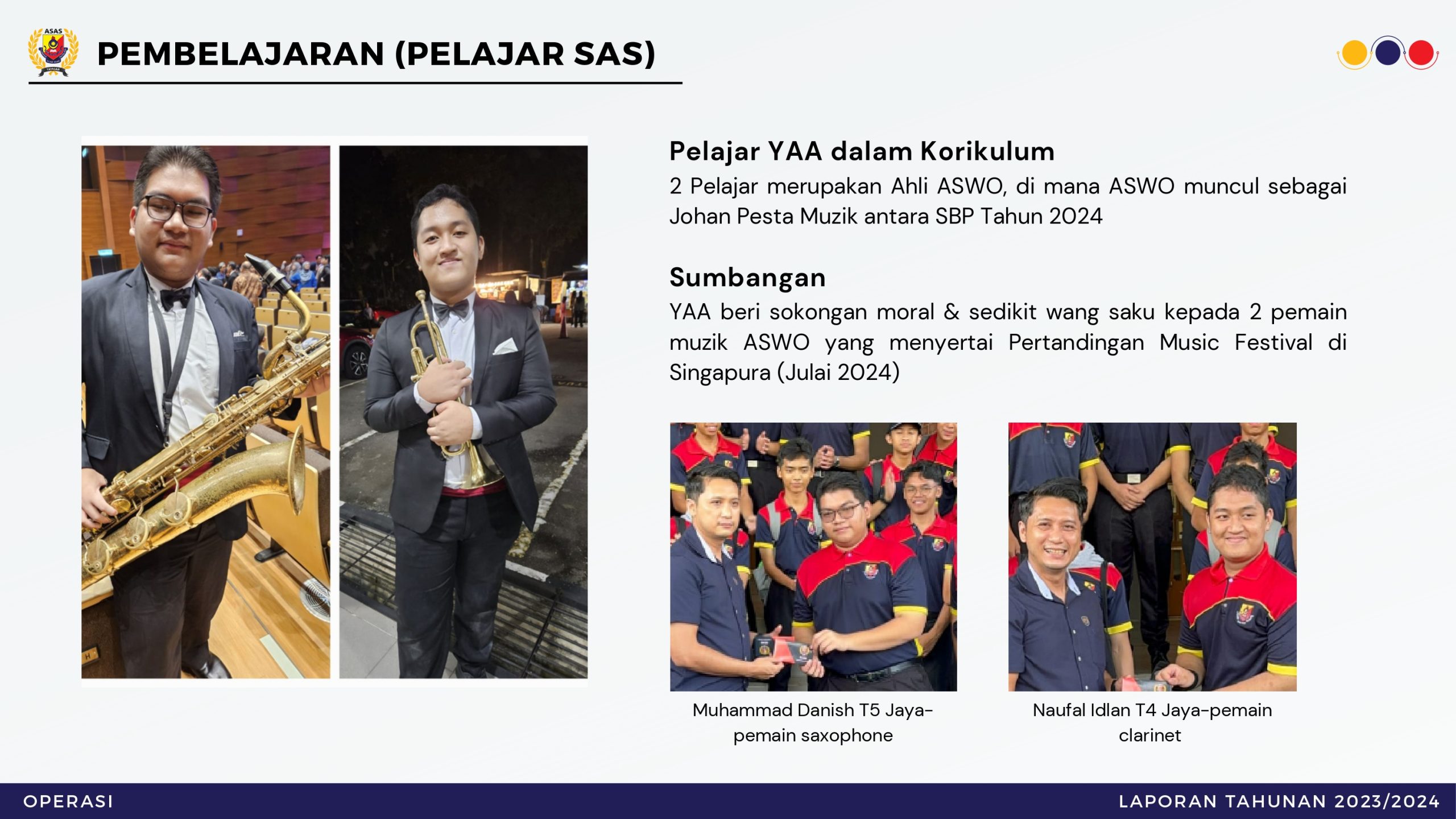 ASAS

PEMBELAJARAN (PELAJAR SAS)

Pelajar YAA dalam Korikulum

2 Pelajar merupakan Ahli ASWO, di mana ASWO muncul sebagai Johan Pesta Muzik antara SBP Tahun 2024

Sumbangan

YAA beri sokongan moral & sedikit wang saku kepada 2 pemain muzik ASWO yang menyertai Pertandingan Music Festival di Singapura (Julai 2024)

Muhammad Danish T5 Jaya-pemain saxophone

Naufal Idlan T4 Jaya-pemain clarinet

OPERASI

LAPORAN TAHUNAN 2023/2024